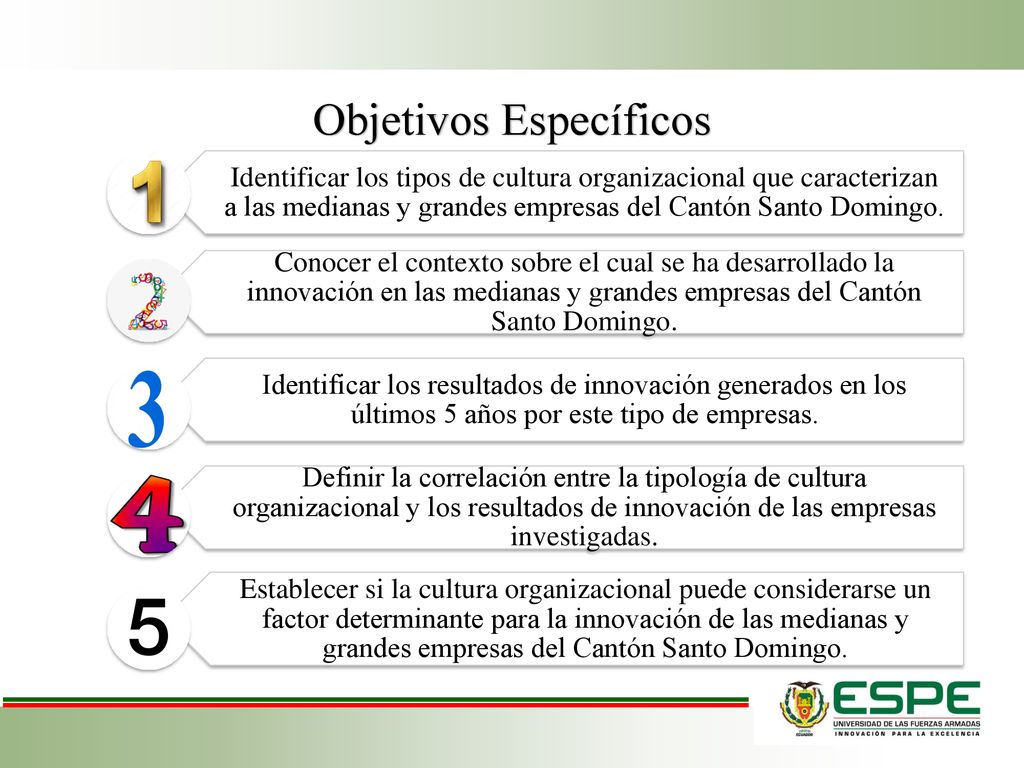 Objetivos Específicos

1
Identificar los tipos de cultura organizacional que caracterizan a las medianas y grandes empresas del Cantón Santo Domingo.

2
Conocer el contexto sobre el cual se ha desarrollado la innovación en las medianas y grandes empresas del Cantón Santo Domingo.

3
Identificar los resultados de innovación generados en los últimos 5 años por este tipo de empresas.

4
Definir la correlación entre la tipología de cultura organizacional y los resultados de innovación de las empresas investigadas.

5
Establecer si la cultura organizacional puede considerarse un factor determinante para la innovación de las medianas y grandes empresas del Cantón Santo Domingo.

ESPE
UNIVERSIDAD DE LAS FUERZAS ARMADAS
INNOVACIÓN PARA LA EXCELENCIA